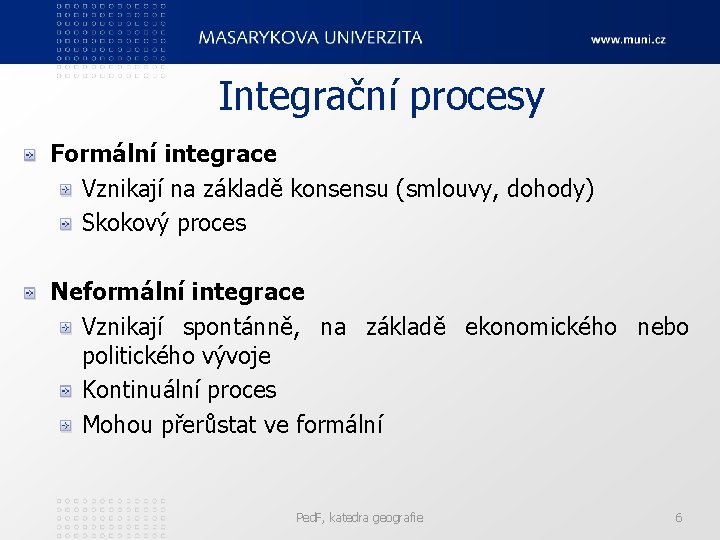 MASARYKOVA UNIVERZITA

www.muni.cz

Integrační procesy

Formální integrace

Vznikají na základě konsensu (smlouvy, dohody)

Skokový proces

Neformální integrace

Vznikají spontánně, na základě ekonomického nebo politického vývoje

Kontinuální proces

Mohou přerůstat ve formální

PedF, katedra geografie

6